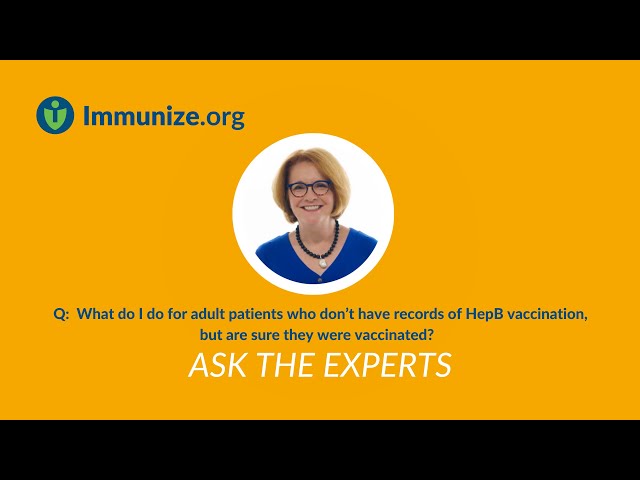 Immunize.org

Q: What do I do for adult patients who don't have records of HepB vaccination, but are sure they were vaccinated?

ASK THE EXPERTS